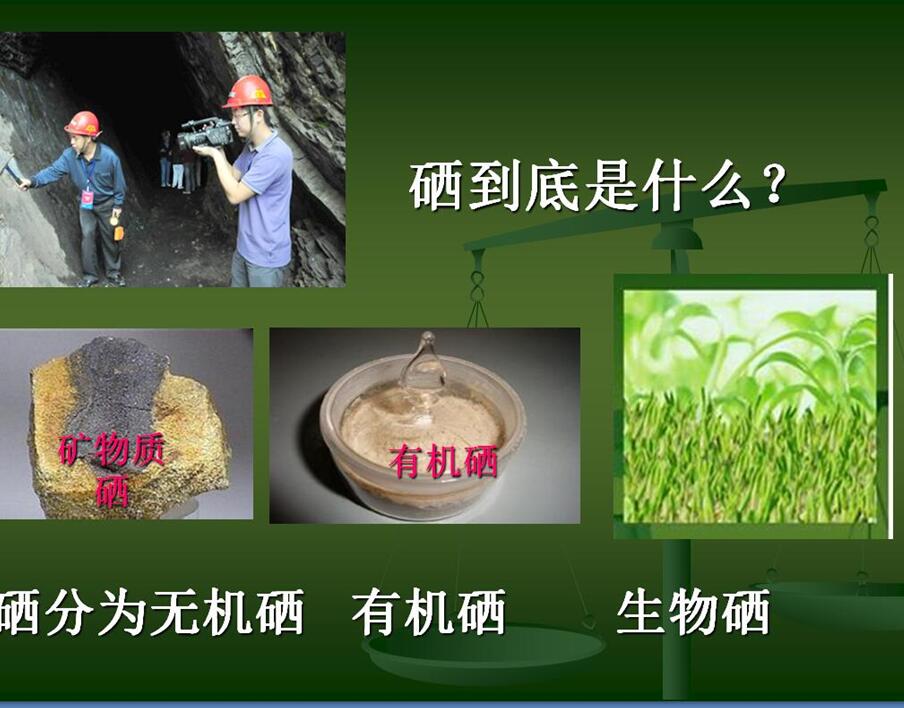 硒到底是什么？

矿物质硒

有机硒

硒分为无机硒　有机硒　　生物硒